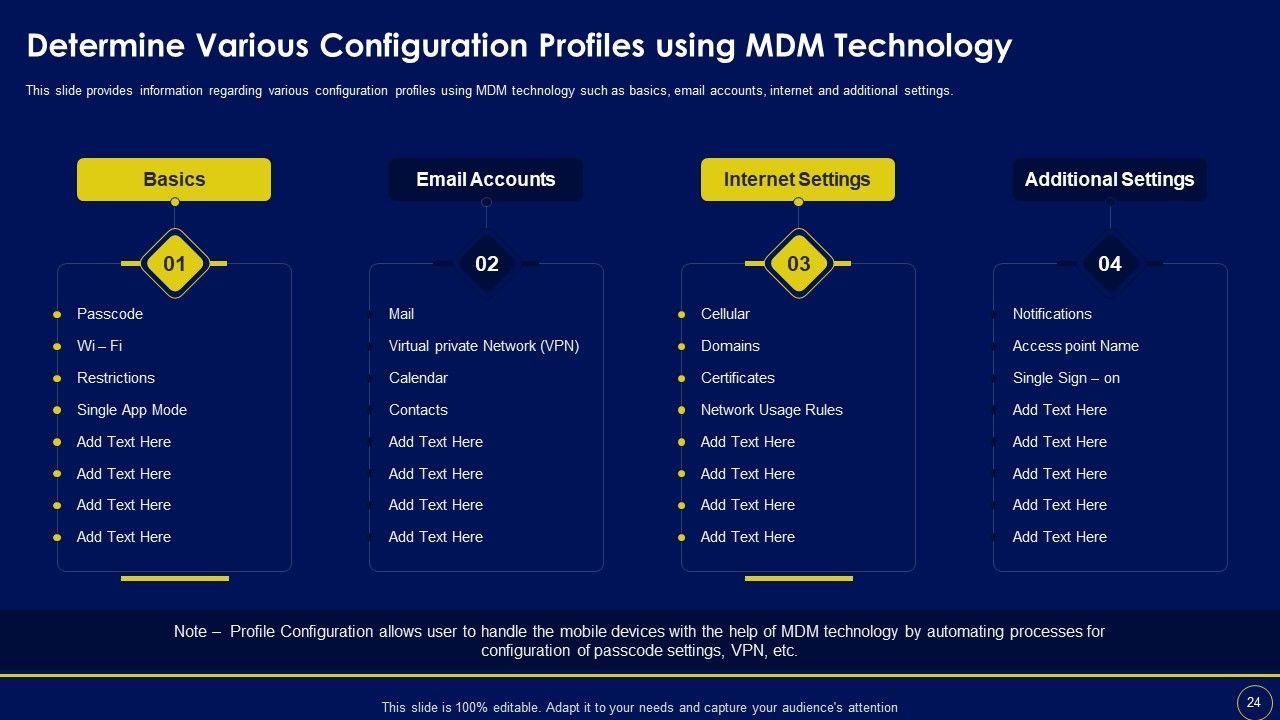 Determine Various Configuration Profiles using MDM Technology

This slide provides information regarding various configuration profiles using MDM technology such as basics, email accounts, internet and additional settings.

Basics

01

Passcode
Wi – Fi
Restrictions
Single App Mode
Add Text Here
Add Text Here
Add Text Here
Add Text Here

Email Accounts

02

Mail
Virtual private Network (VPN)
Calendar
Contacts
Add Text Here
Add Text Here
Add Text Here
Add Text Here

Internet Settings

03

Cellular
Domains
Certificates
Network Usage Rules
Add Text Here
Add Text Here
Add Text Here
Add Text Here

Additional Settings

04

Notifications
Access point Name
Single Sign – on
Add Text Here
Add Text Here
Add Text Here
Add Text Here
Add Text Here

Note – Profile Configuration allows user to handle the mobile devices with the help of MDM technology by automating processes for configuration of passcode settings, VPN, etc.

This slide is 100% editable. Adapt it to your needs and capture your audience's attention

24